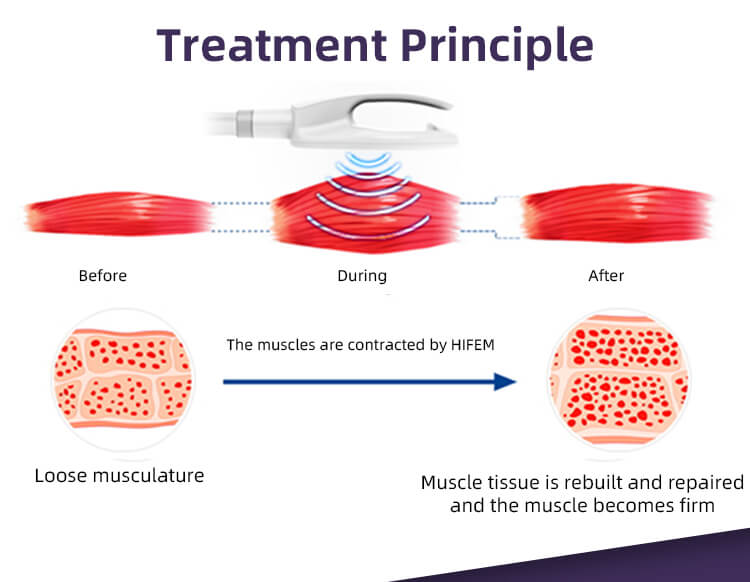 Treatment Principle

Before

During

After

The muscles are contracted by HIFEM

Loose musculature

Muscle tissue is rebuilt and repaired and the muscle becomes firm